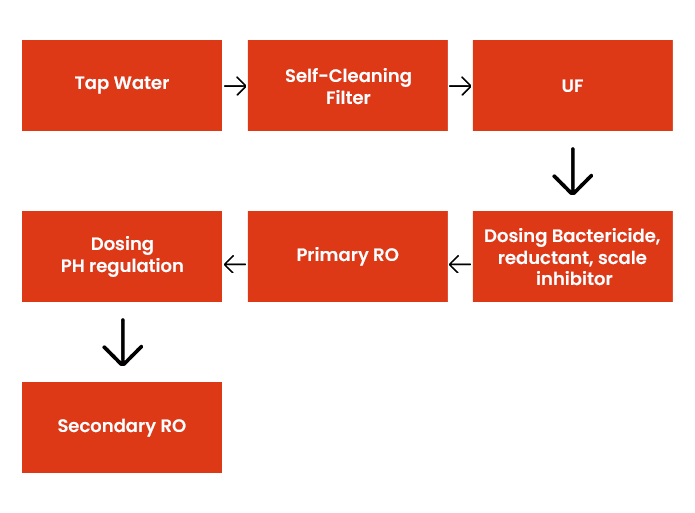 Tap Water

Self-Cleaning Filter

UF

Dosing Bactericide, reductant, scale inhibitor

Primary RO

Dosing
PH regulation

Secondary RO